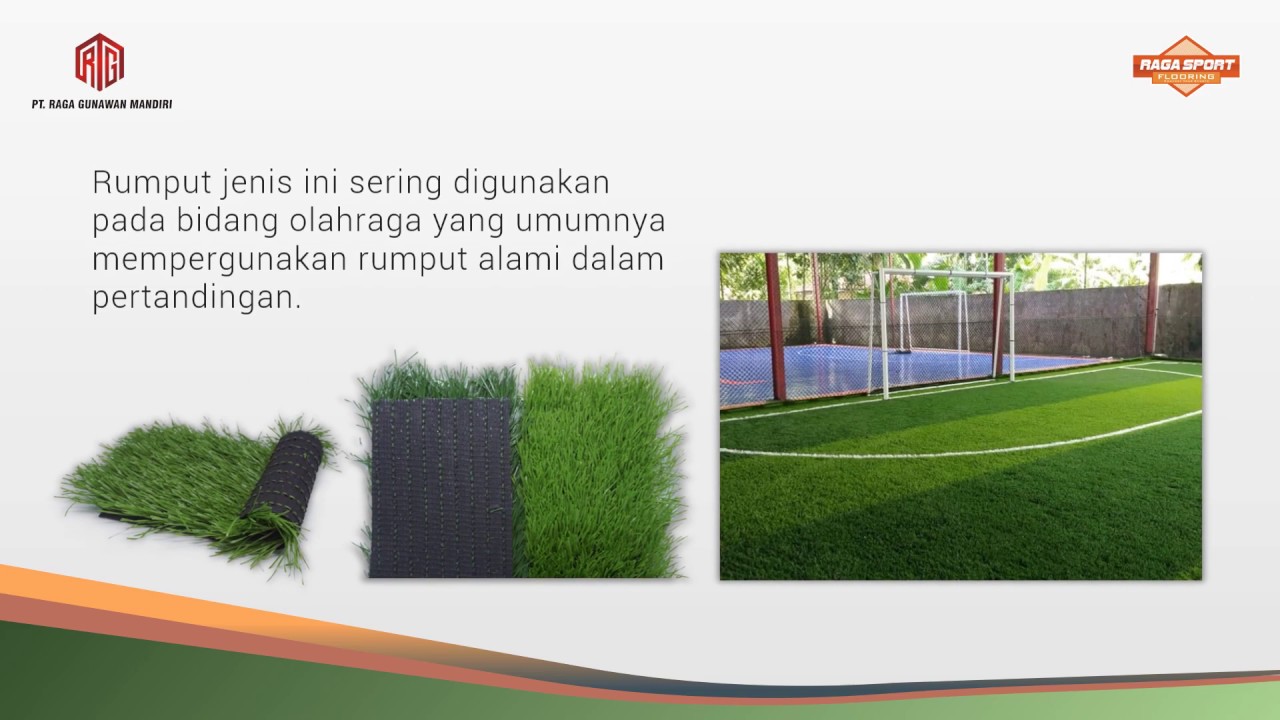 RG
PT. RAGA GUNAWAN MANDIRI

RAGA SPORT
FLOORING

Rumput jenis ini sering digunakan pada bidang olahraga yang umumnya mempergunakan rumput alami dalam pertandingan.